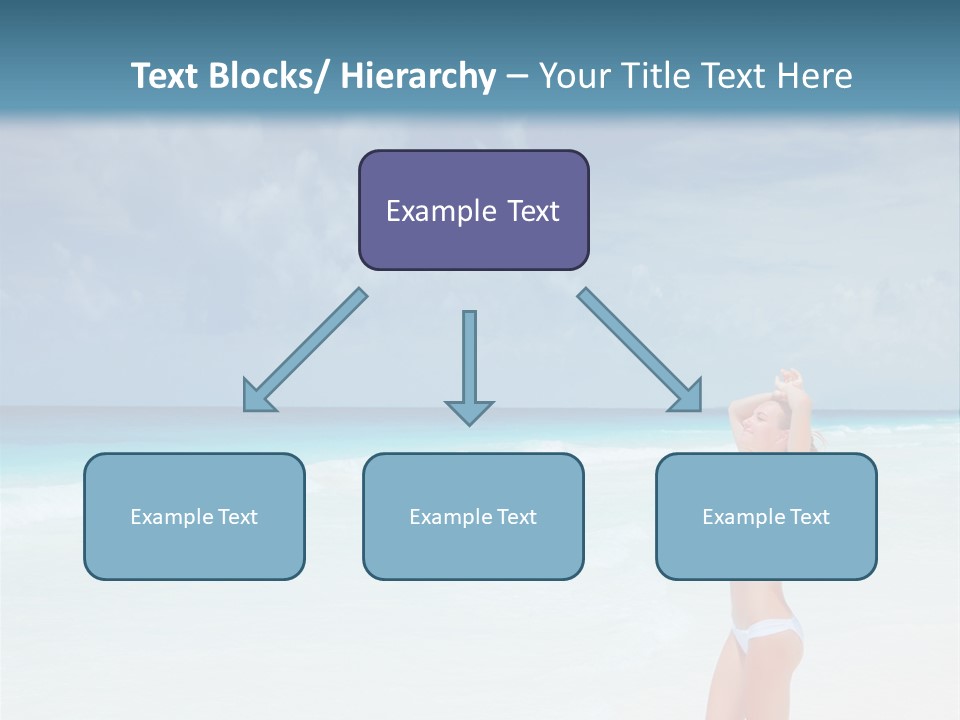 Text Blocks/ Hierarchy – Your Title Text Here

Example Text

Example Text

Example Text

Example Text